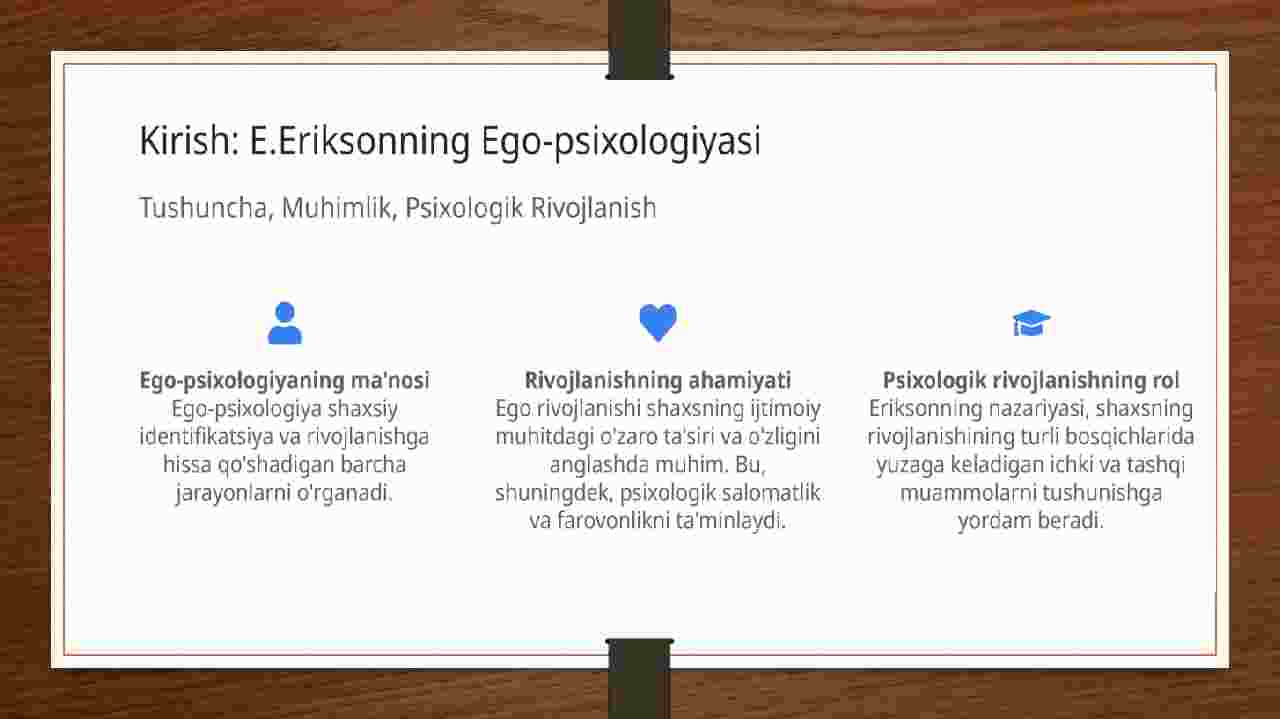 Kirish: E.Eriksonning Ego-psixologiyasi

Tushuncha, Muhimlik, Psixologik Rivojlanish

Ego-psixologiyaning ma'nosi
Ego-psixologiya shaxsiy identifikatsiya va rivojlanishga hissa qo'shadigan barcha jarayonlarni o'rganadi.

Rivojlanishning ahamiyati
Ego rivojlanishi shaxsning ijtimoiy muhitdagi o'zaro ta'siri va o'zligini anglashda muhim. Bu, shuningdek, psixologik salomatlik va farovonlikni ta'minlaydi.

Psixologik rivojlanishning rol
Eriksonning nazariyasi, shaxsning rivojlanishining turli bosqichlarida yuzaga keladigan ichki va tashqi muammolarni tushunishga yordam beradi.